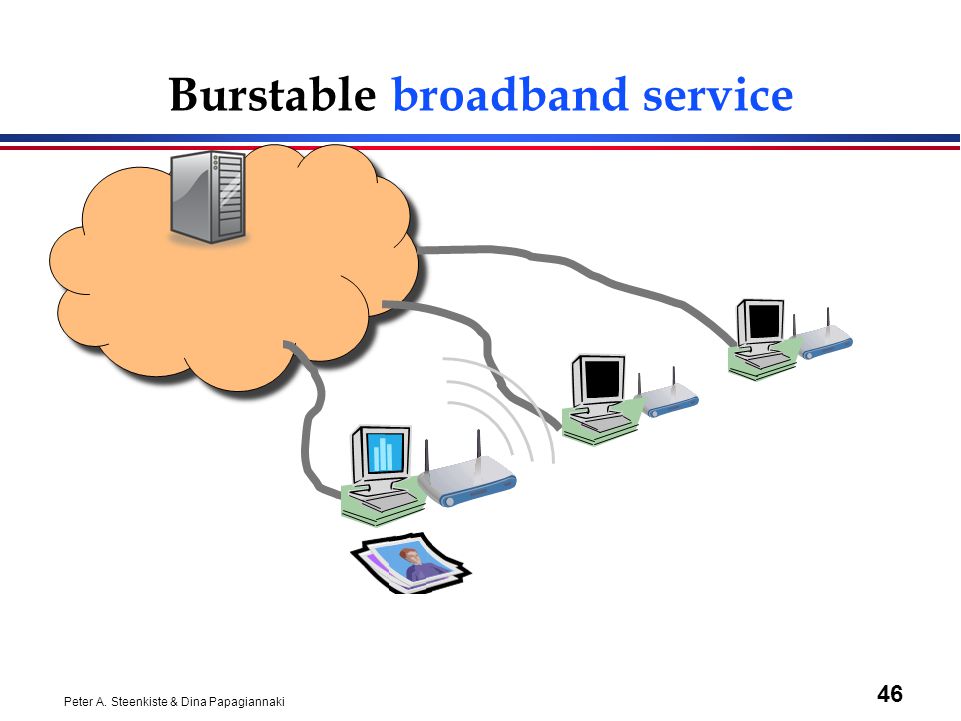 Burstable broadband service

Peter A. Steenkiste & Dina Papagiannaki

46